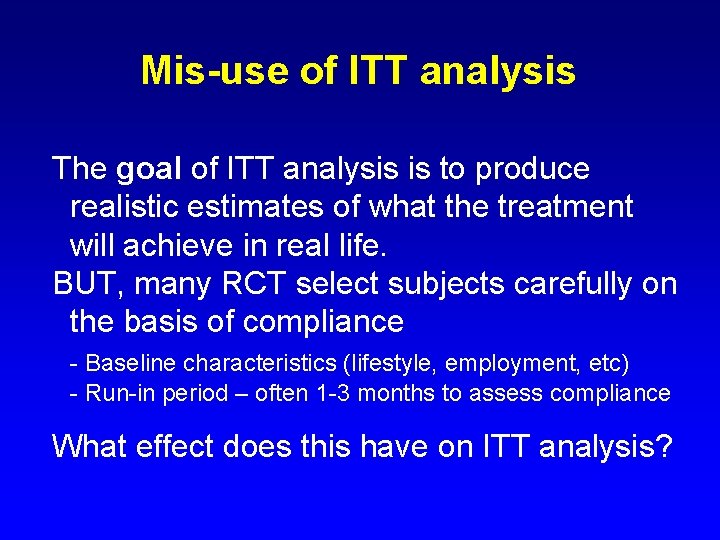 Mis-use of ITT analysis

The goal of ITT analysis is to produce realistic estimates of what the treatment will achieve in real life.

BUT, many RCT select subjects carefully on the basis of compliance

- Baseline characteristics (lifestyle, employment, etc)
- Run-in period – often 1-3 months to assess compliance

What effect does this have on ITT analysis?